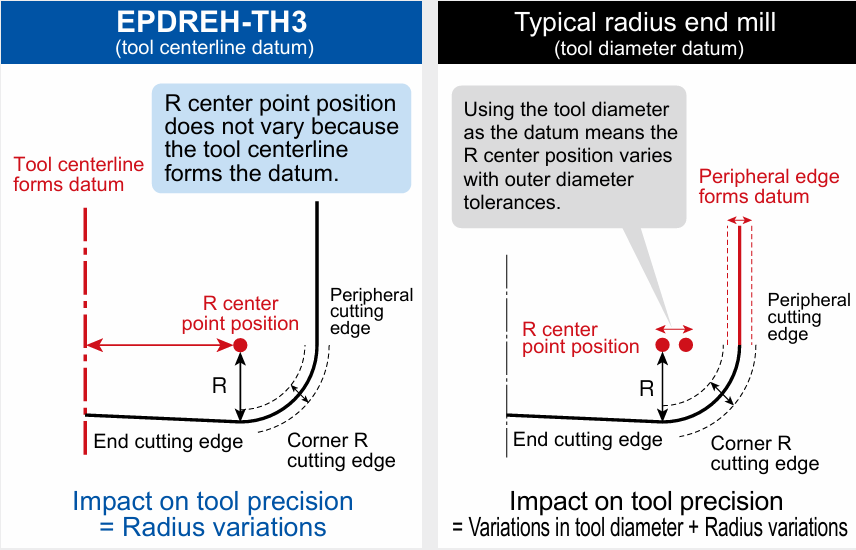 EPDREH-TH3
(tool centerline datum)

R center point position does not vary because the tool centerline forms the datum.

Tool centerline forms datum

R center point position

Peripheral cutting edge

R

End cutting edge

Corner R cutting edge

Impact on tool precision
= Radius variations

Typical radius end mill
(tool diameter datum)

Using the tool diameter as the datum means the R center position varies with outer diameter tolerances.

Peripheral edge forms datum

R center point position

Peripheral cutting edge

R

End cutting edge

Corner R cutting edge

Impact on tool precision
= Variations in tool diameter + Radius variations